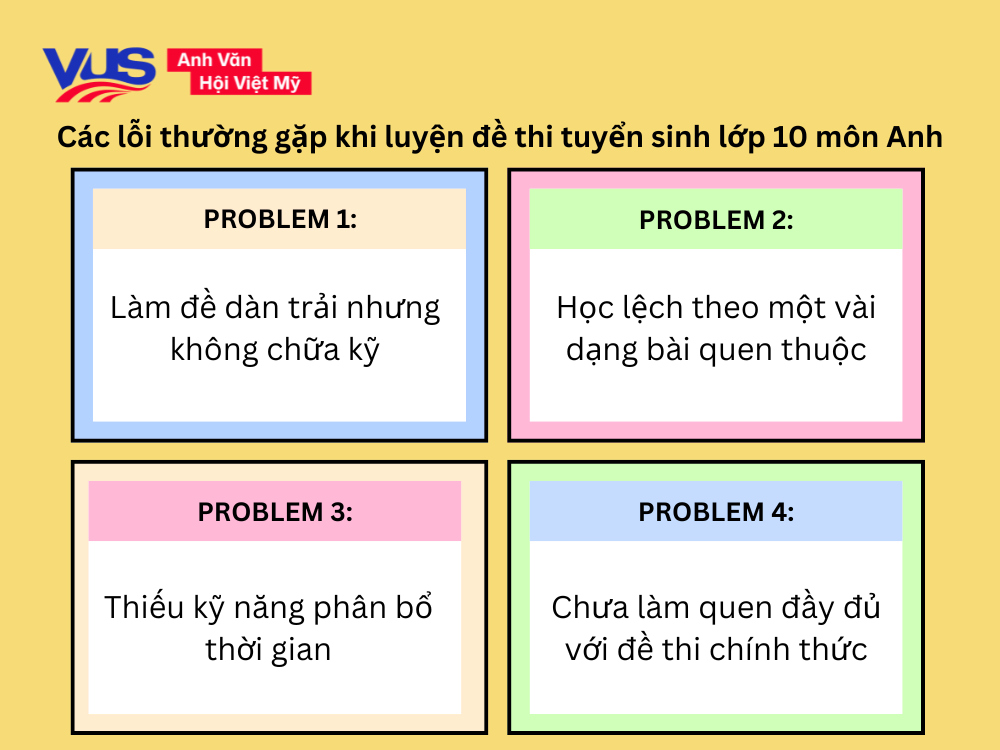 VUS Anh Văn Hội Việt Mỹ

Các lỗi thường gặp khi luyện đề thi tuyển sinh lớp 10 môn Anh

PROBLEM 1:

Làm đề dàn trải nhưng không chữa kỹ

PROBLEM 2:

Học lệch theo một vài dạng bài quen thuộc

PROBLEM 3:

Thiếu kỹ năng phân bổ thời gian

PROBLEM 4:

Chưa làm quen đầy đủ với đề thi chính thức